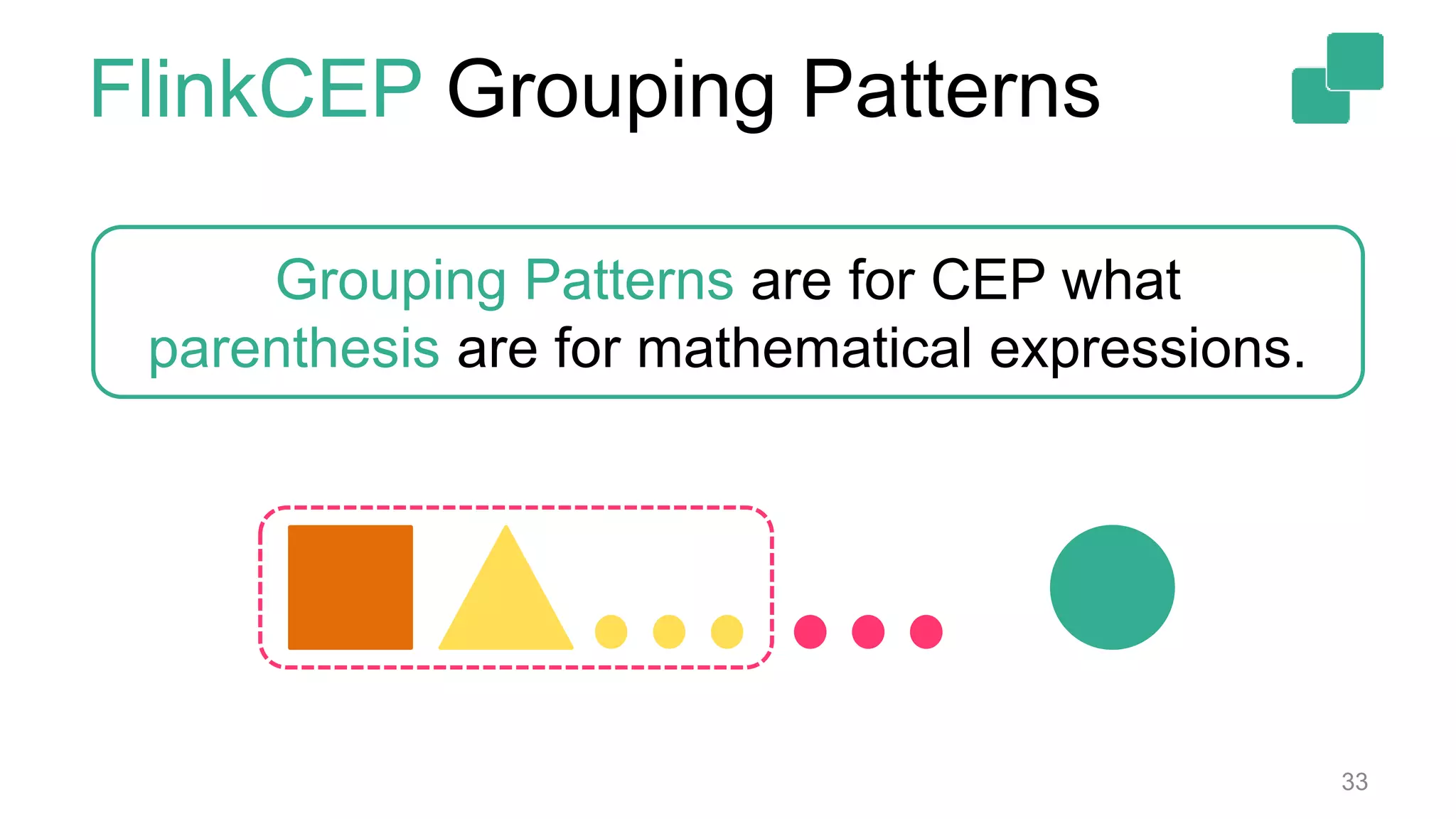 FlinkCEP Grouping Patterns

Grouping Patterns are for CEP what parenthesis are for mathematical expressions.

33